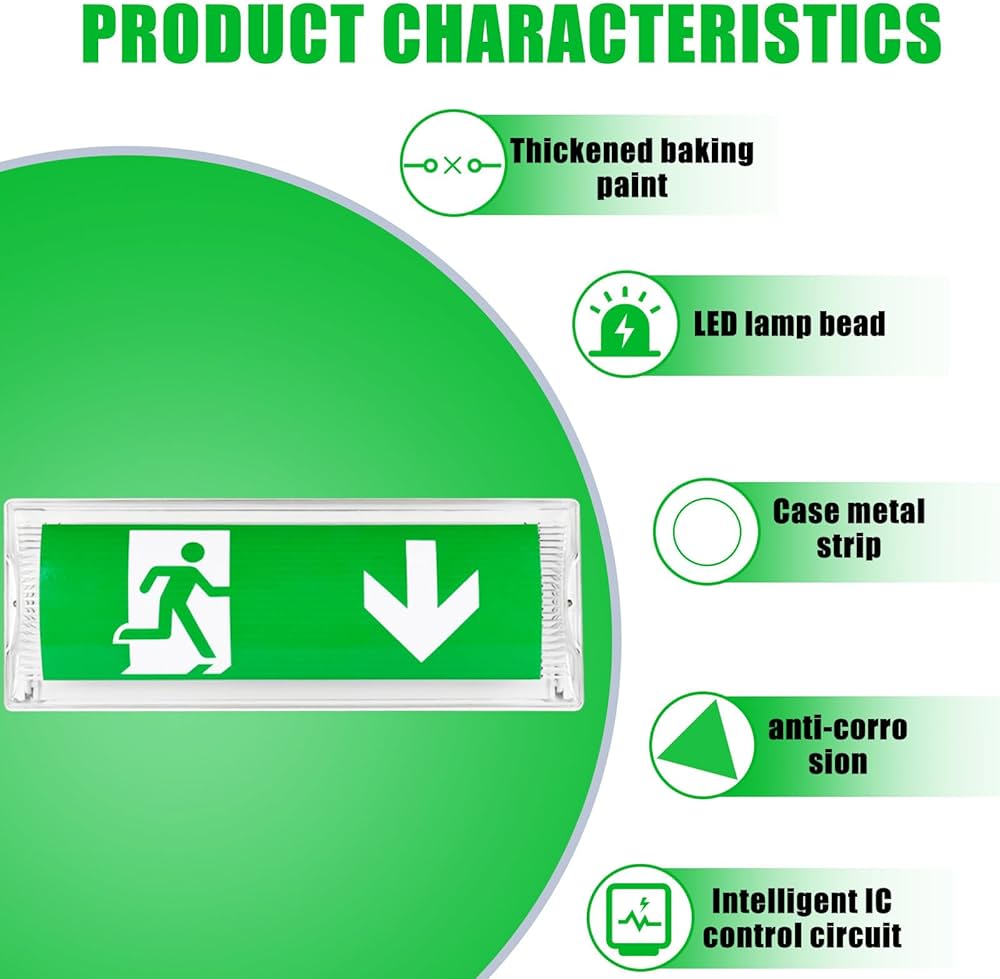 PRODUCT CHARACTERISTICS

Thickened baking paint

LED lamp bead

Case metal strip

anti-corro sion

Intelligent IC control circuit